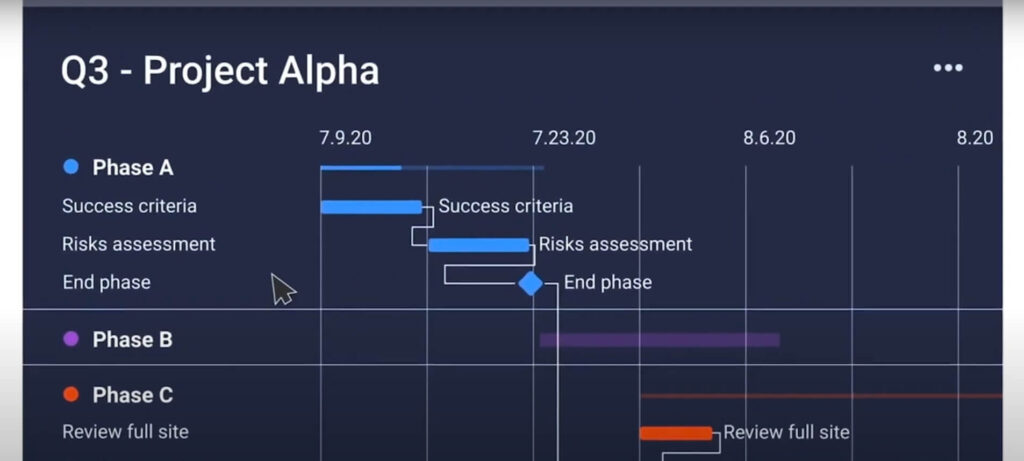 Q3 - Project Alpha

•••

7.9.20
7.23.20
8.6.20
8.20

Phase A
Success criteria
Risks assessment
End phase

Success criteria
Risks assessment
End phase

Phase B

Phase C
Review full site

Review full site